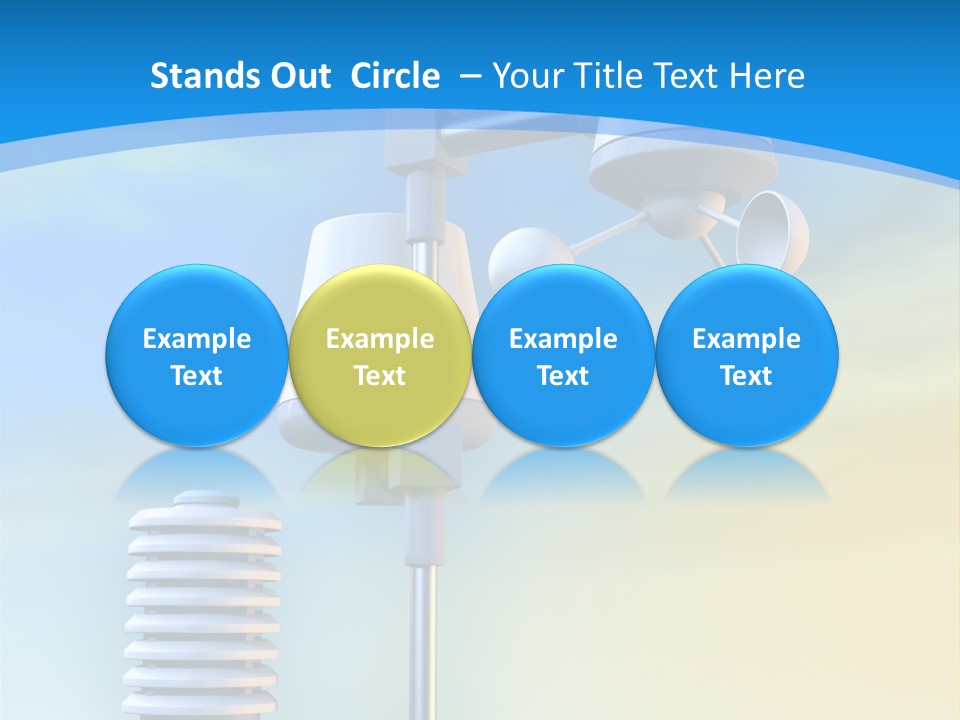 Stands Out Circle – Your Title Text Here

Example Text

Example Text

Example Text

Example Text